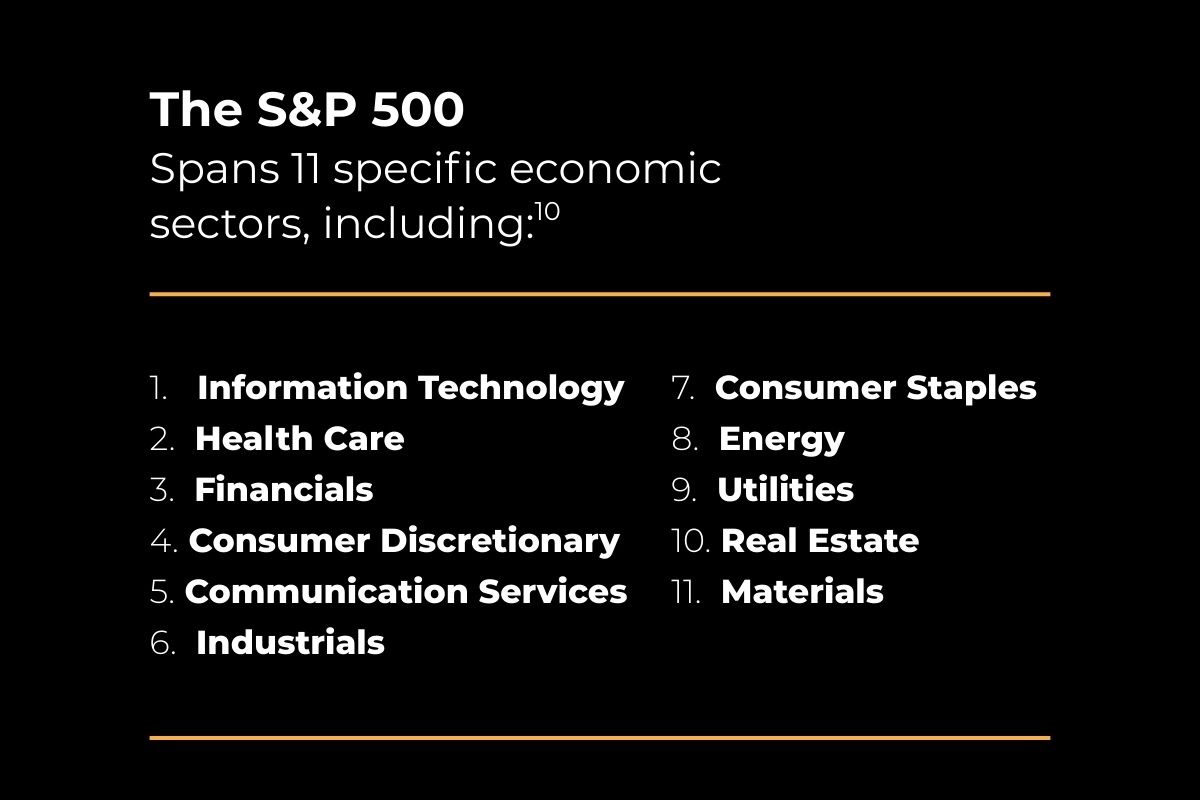 The S&P 500
Spans 11 specific economic sectors, including:$^{10}$

1. Information Technology
2. Health Care
3. Financials
4. Consumer Discretionary
5. Communication Services
6. Industrials

7. Consumer Staples
8. Energy
9. Utilities
10. Real Estate
11. Materials